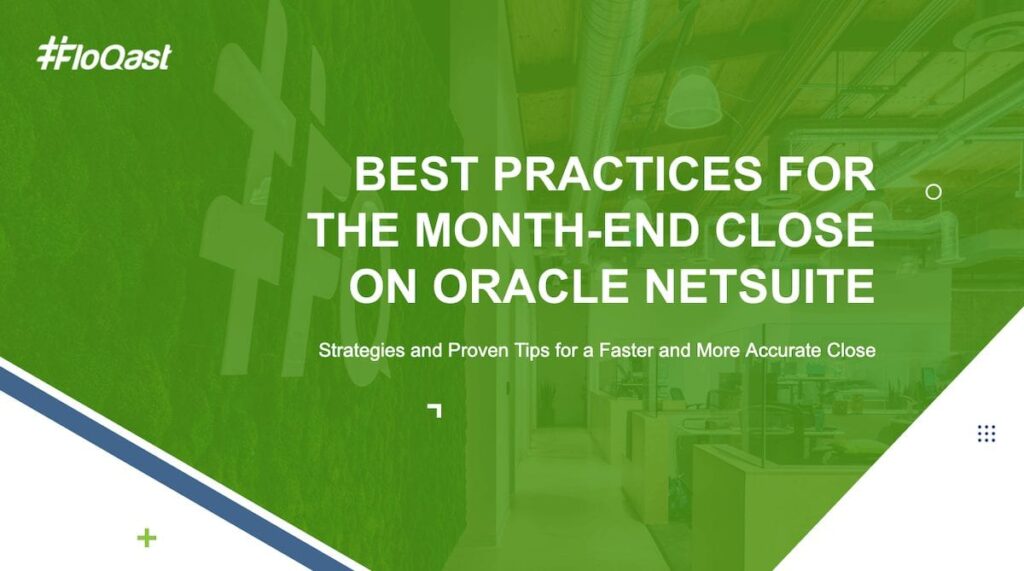 #FloQast

BEST PRACTICES FOR THE MONTH-END CLOSE ON ORACLE NETSUITE

Strategies and Proven Tips for a Faster and More Accurate Close